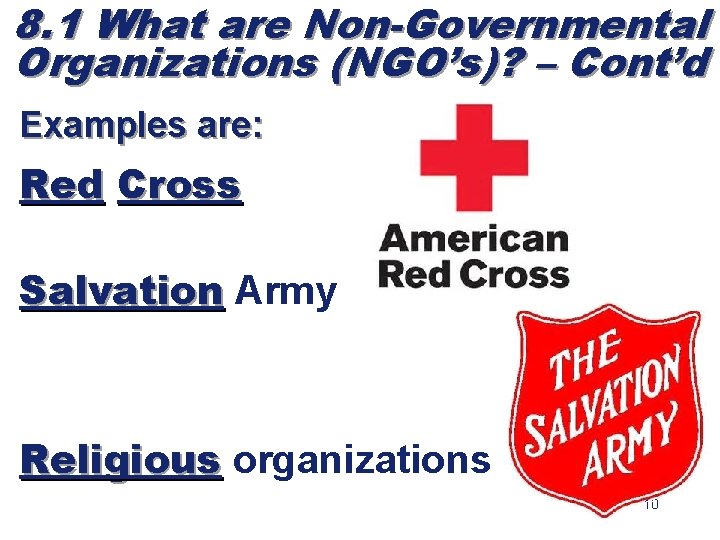 8.1 What are Non-Governmental Organizations (NGO's)? – Cont'd

Examples are:

Red Cross

American Red Cross

Salvation Army

THE SALVATION ARMY

Religious organizations

10